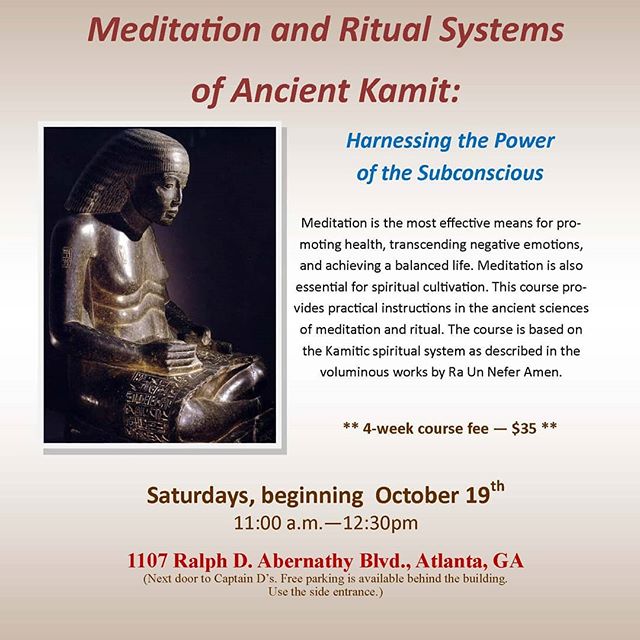 Meditation and Ritual Systems of Ancient Kamit:

Harnessing the Power of the Subconscious

Meditation is the most effective means for promoting health, transcending negative emotions, and achieving a balanced life. Meditation is also essential for spiritual cultivation. This course provides practical instructions in the ancient sciences of meditation and ritual. The course is based on the Kamitic spiritual system as described in the voluminous works by Ra Un Nefer Amen.

** 4-week course fee — $35 **

Saturdays, beginning October 19$^{th}$
11:00 a.m.—12:30pm

1107 Ralph D. Abernathy Blvd., Atlanta, GA
(Next door to Captain D's. Free parking is available behind the building. Use the side entrance.)